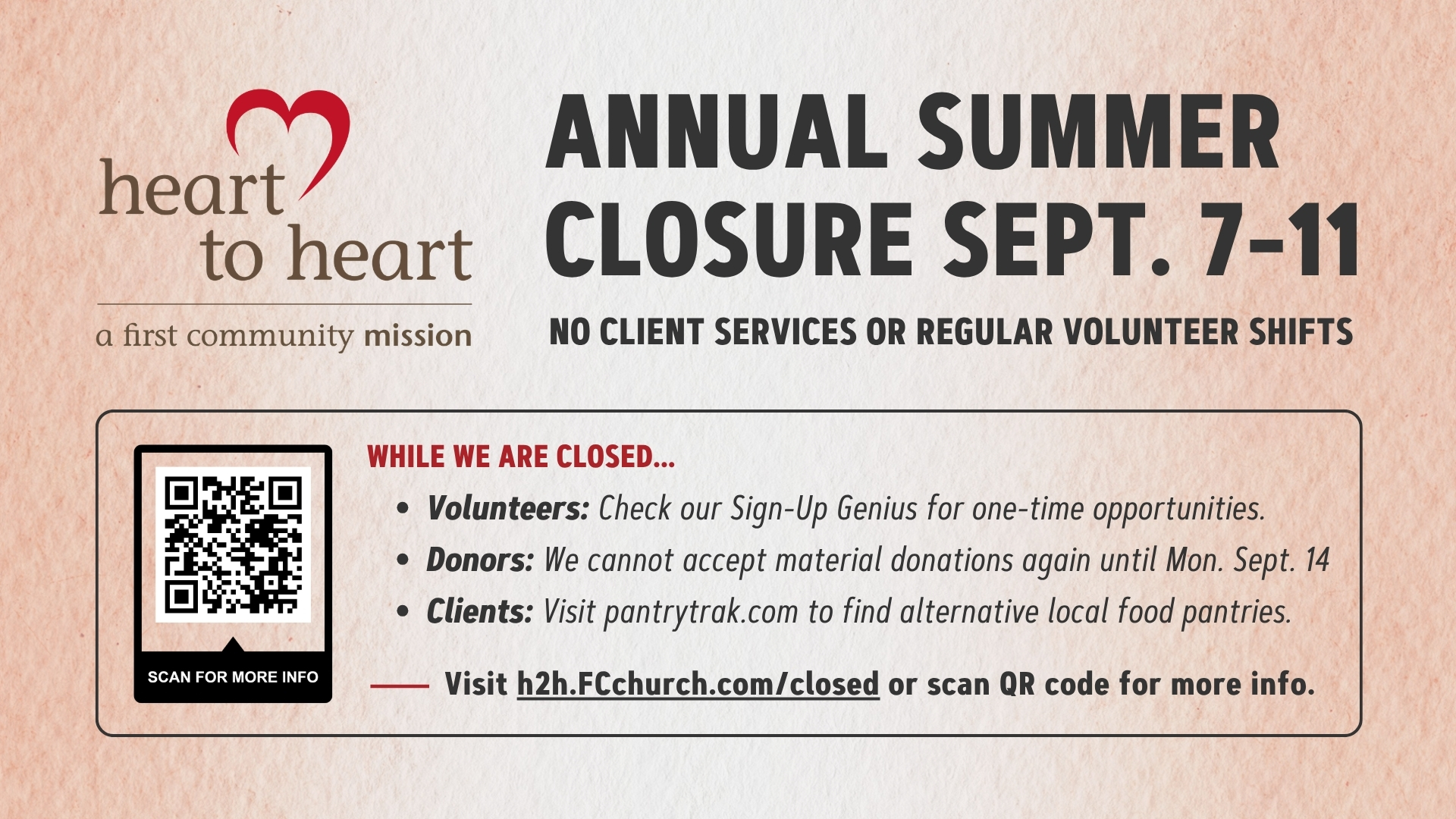 heart
to heart

a first community mission

ANNUAL SUMMER CLOSURE SEPT. 7-11

NO CLIENT SERVICES OR REGULAR VOLUNTEER SHIFTS

SCAN FOR MORE INFO

WHILE WE ARE CLOSED...

• Volunteers: Check our Sign-Up Genius for one-time opportunities.
• Donors: We cannot accept material donations again until Mon. Sept. 14
• Clients: Visit pantrytrak.com to find alternative local food pantries.

Visit h2h.FCchurch.com/closed or scan QR code for more info.